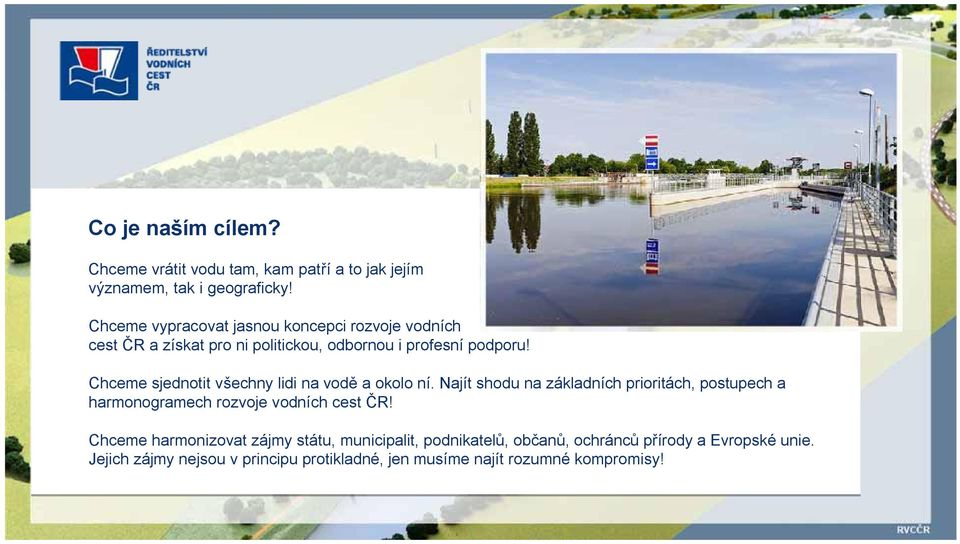 ŘEDITELSTVÍ VODNÍCH CEST ČR

Co je naším cílem?

Chceme vrátit vodu tam, kam patří a to jak jejím významem, tak i geograficky!

Chceme vypracovat jasnou koncepci rozvoje vodních cest ČR a získat pro ni politickou, odbornou i profesní podporu!

Chceme sjednotit všechny lidi na vodě a okolo ní. Najít shodu na základních prioritách, postupech a harmonogramech rozvoje vodních cest ČR!

Chceme harmonizovat zájmy státu, municipalit, podnikatelů, občanů, ochránců přírody a Evropské unie. Jejich zájmy nejsou v principu protikladné, jen musíme najít rozumné kompromisy!

RVCČR